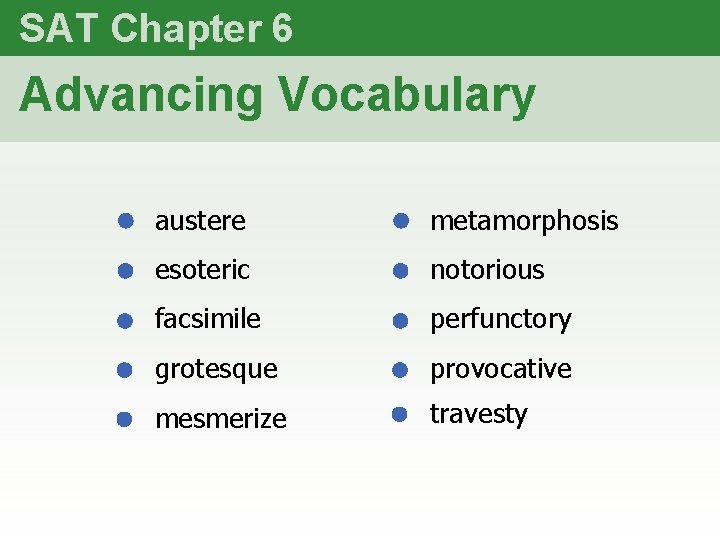 SAT Chapter 6

Advancing Vocabulary

- austere
- esoteric
- facsimile
- grotesque
- mesmerize

- metamorphosis
- notorious
- perfunctory
- provocative
- travesty